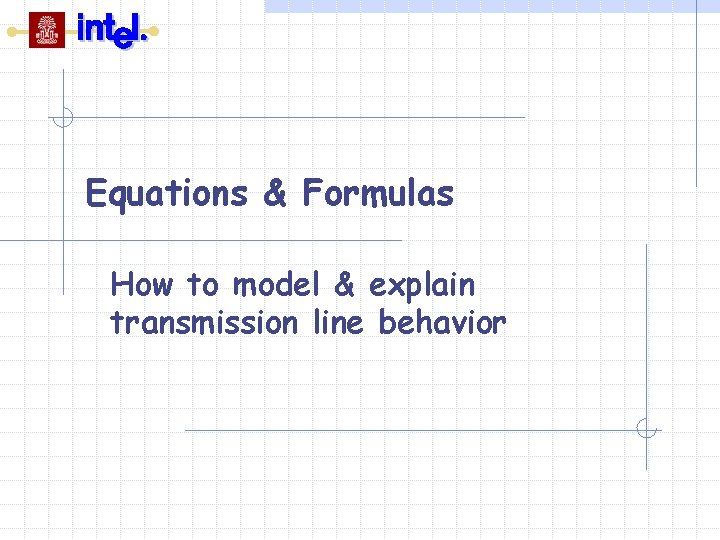 intel.

Equations & Formulas

How to model & explain transmission line behavior